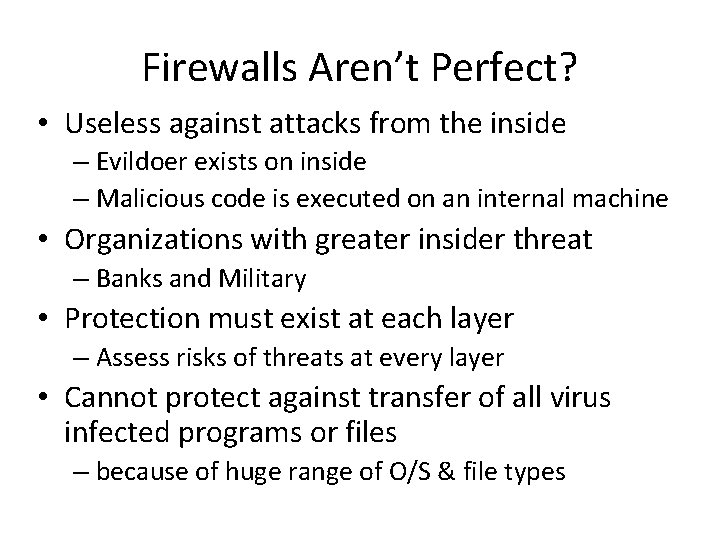 Firewalls Aren’t Perfect?

• Useless against attacks from the inside
– Evildoer exists on inside
– Malicious code is executed on an internal machine
• Organizations with greater insider threat
– Banks and Military
• Protection must exist at each layer
– Assess risks of threats at every layer
• Cannot protect against transfer of all virus infected programs or files
– because of huge range of O/S & file types